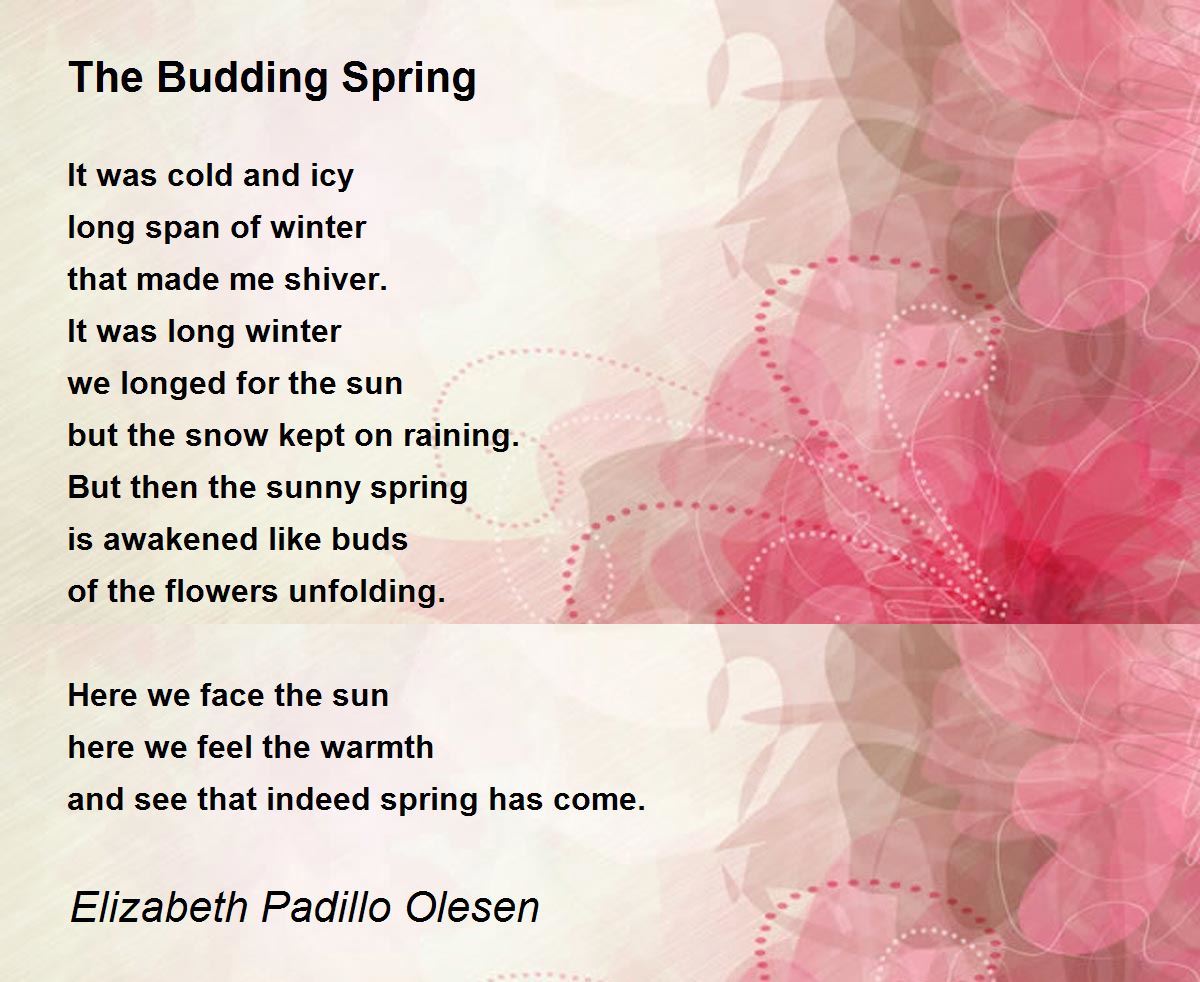 The Budding Spring

It was cold and icy
long span of winter
that made me shiver.
It was long winter
we longed for the sun
but the snow kept on raining.
But then the sunny spring
is awakened like buds
of the flowers unfolding.

Here we face the sun
here we feel the warmth
and see that indeed spring has come.

Elizabeth Padillo Olesen